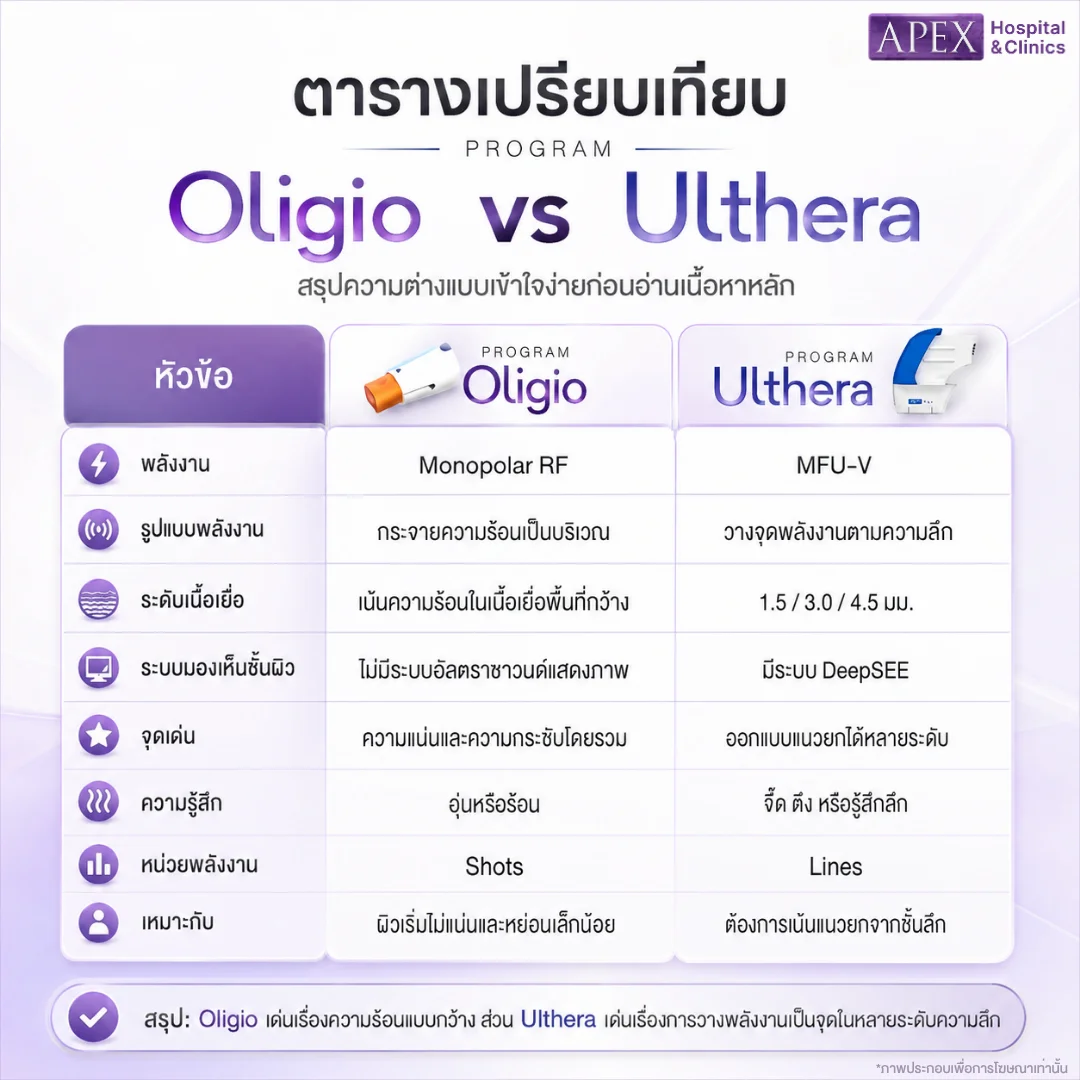 APEX Hospital & Clinics

ตารางเปรียบเทียบ

PROGRAM

Oligio vs Ulthera

สรุปความต่างแบบเข้าใจง่ายก่อนอ่านเนื้อหาหลัก

| หัวข้อ | PROGRAM Oligio | PROGRAM Ulthera |
|---|---|---|
| พลังงาน | Monopolar RF | MFU-V |
| รูปแบบพลังงาน | กระจายความร้อนเป็นบริเวณ | วางจุดพลังงานตามความลึก |
| ระดับเนื้อเยื่อ | เน้นความร้อนในเนื้อเยื่อพื้นที่กว้าง | 1.5 / 3.0 / 4.5 มม. |
| ระบบมองเห็นชั้นผิว | ไม่มีระบบอัลตราซาวนด์แสดงภาพ | มีระบบ DeepSEE |
| จุดเด่น | ความแน่นและความกระชับโดยรวม | ออกแบบแนวยกได้หลายระดับ |
| ความรู้สึก | อุ่นหรือร้อน | จี๊ด ตึง หรือรู้สึกลึก |
| หน่วยพลังงาน | Shots | Lines |
| เหมาะกับ | ผิวเริ่มไม่แน่นและหย่อนเล็กน้อย | ต้องการเน้นแนวยกจากชั้นลึก |

สรุป: Oligio เด่นเรื่องความร้อนแบบกว้าง ส่วน Ulthera เด่นเรื่องการวางพลังงานเป็นจุดในหลายระดับความลึก

*ภาพประกอบเพื่อการโฆษณาเท่านั้น